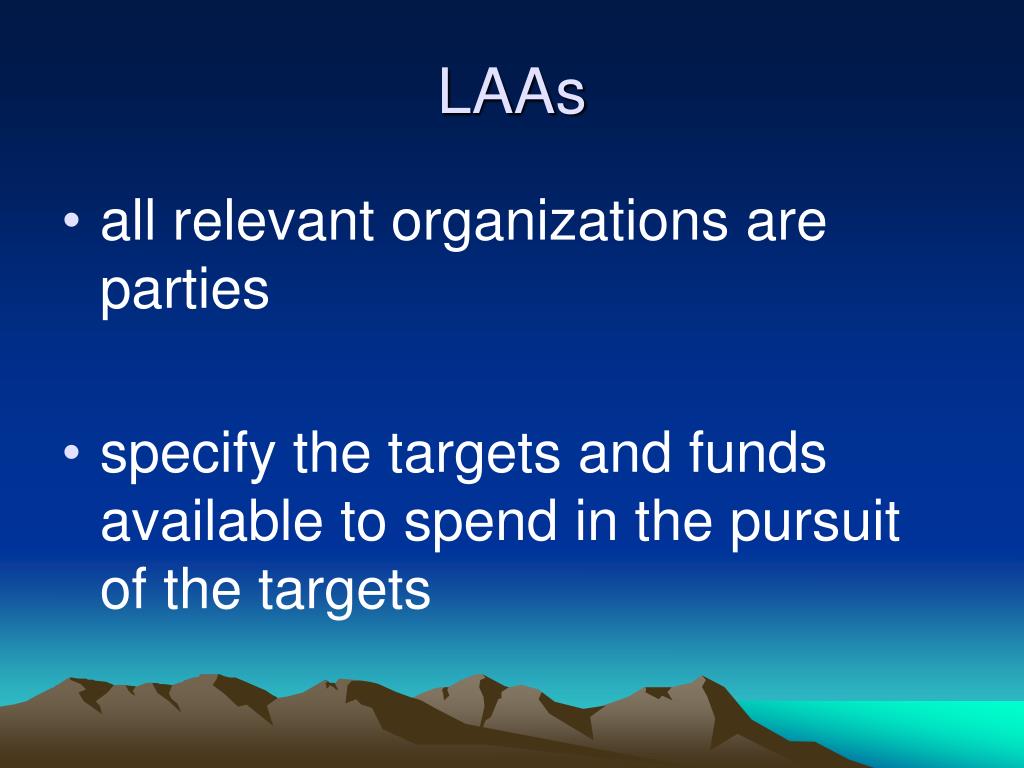 LAAs

• all relevant organizations are parties

• specify the targets and funds available to spend in the pursuit of the targets